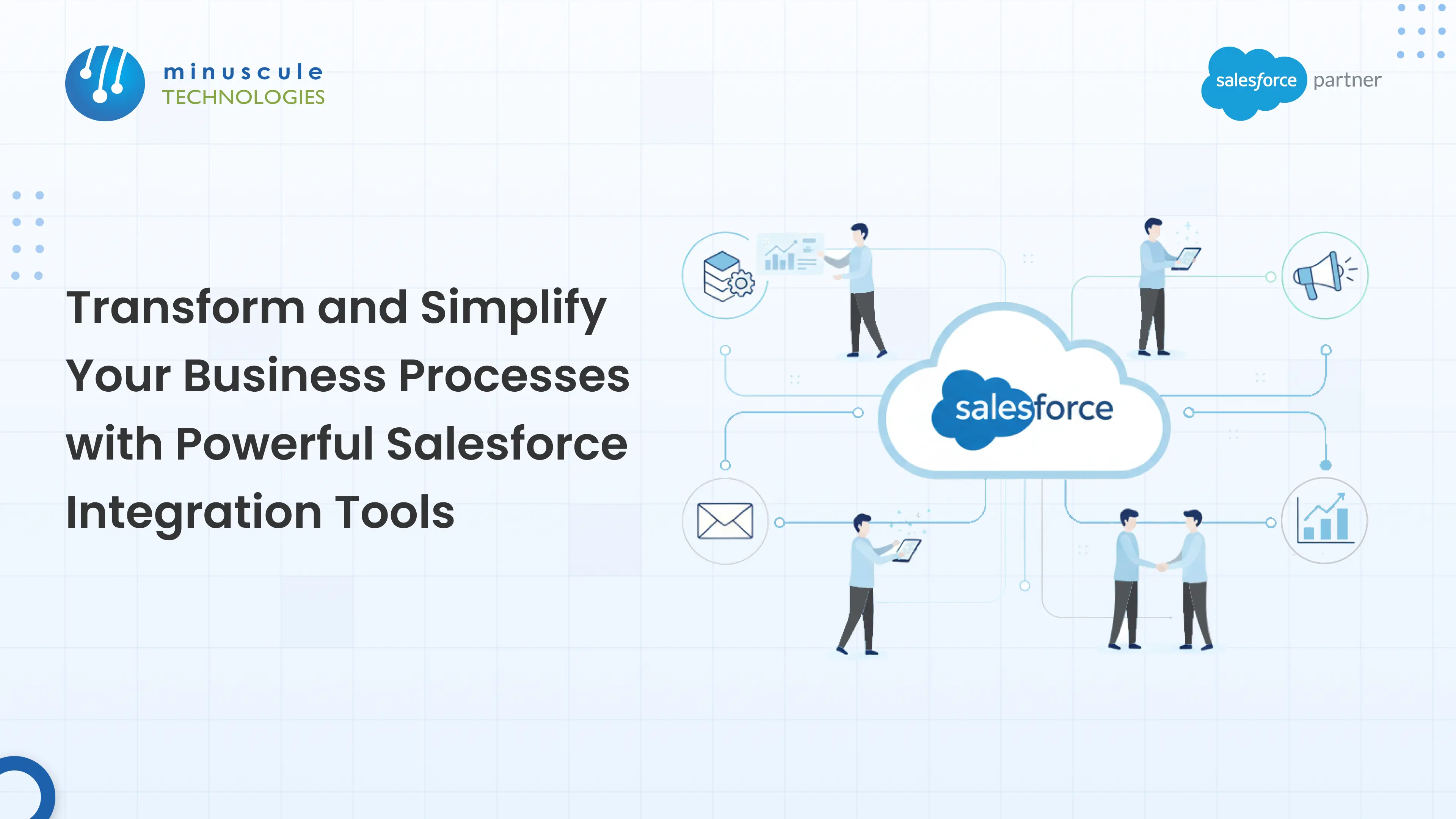 minuscule TECHNOLOGIES

salesforce partner

Transform and Simplify Your Business Processes with Powerful Salesforce Integration Tools

salesforce